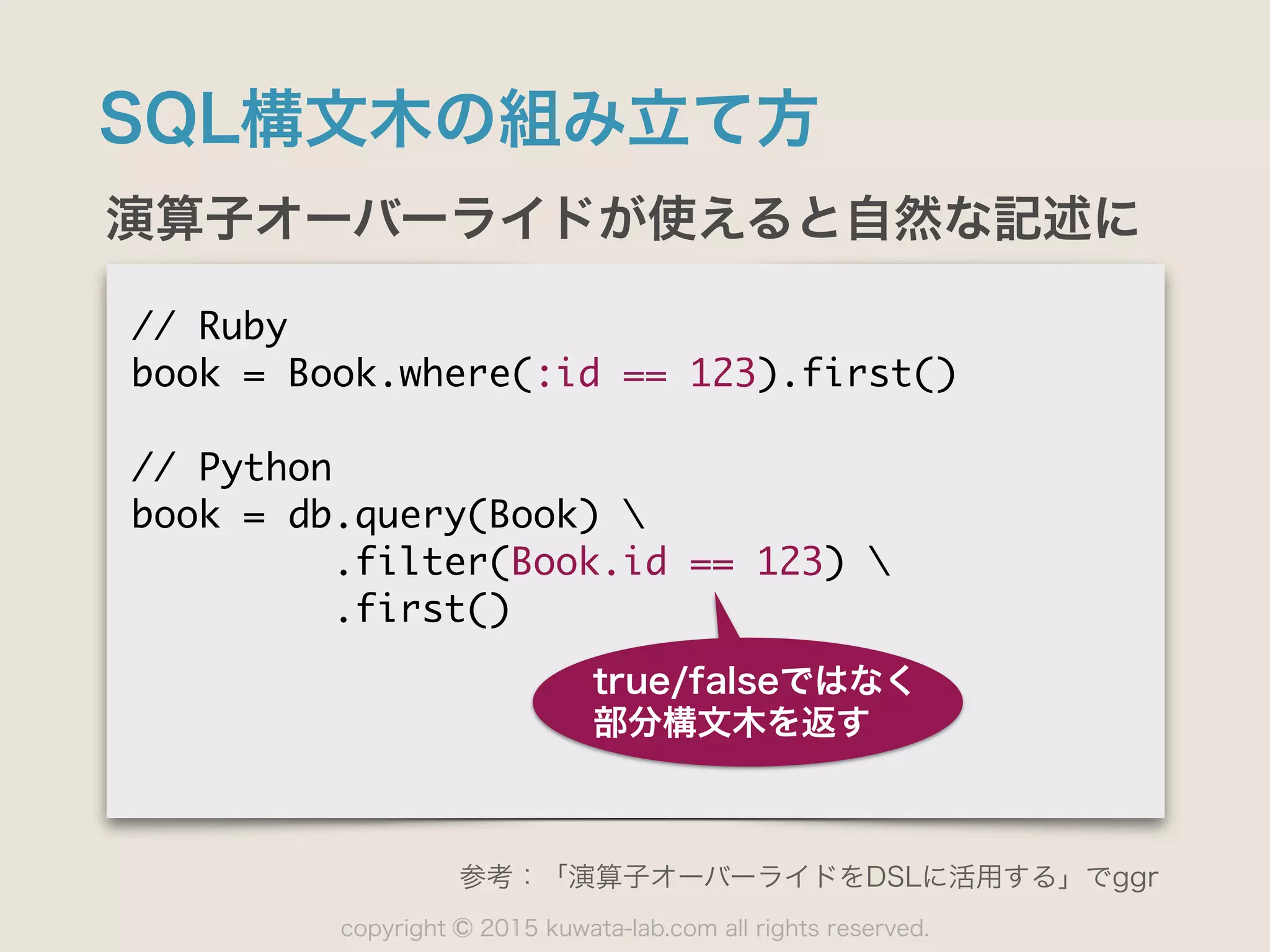 SQL構文木の組み立て方

演算子オーバーライドが使えると自然な記述に

// Ruby
book = Book.where(:id == 123).first()

// Python
book = db.query(Book) \
          .filter(Book.id == 123) \
          .first()

true/falseではなく
部分構文木を返す

参考：「演算子オーバーライドをDSLに活用する」でggr

copyright © 2015 kuwata-lab.com all rights reserved.